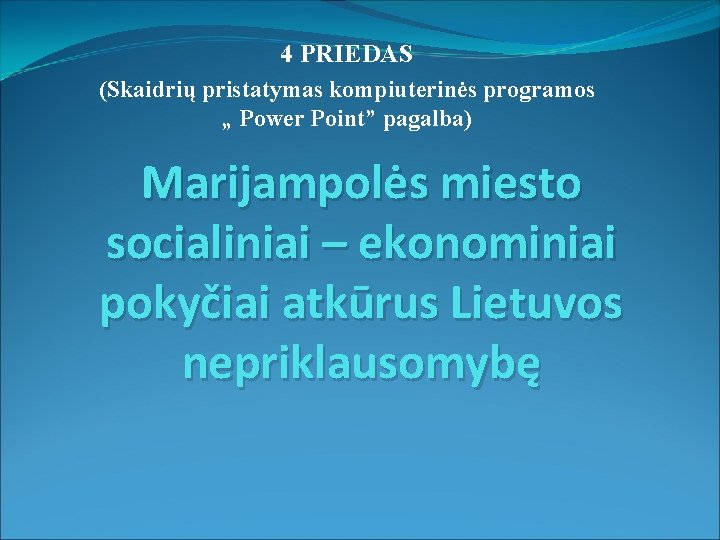 4 PRIEDAS
(Skaidrių pristatymas kompiuterinės programos „ Power Point” pagalba)

Marijampolės miesto socialiniai – ekonominiai pokyčiai atkūrus Lietuvos nepriklausomybę